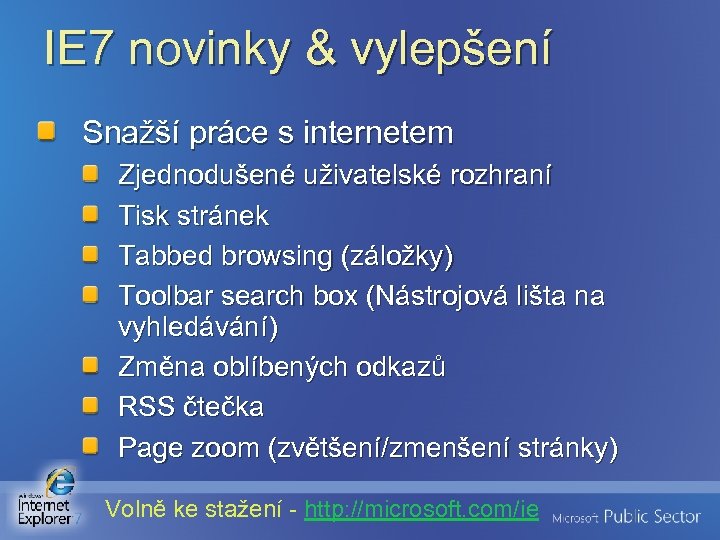 IE7 novinky & vylepšení

Snažší práce s internetem

Zjednodušené uživatelské rozhraní

Tisk stránek

Tabbed browsing (záložky)

Toolbar search box (Nástrojová lišta na vyhledávání)

Změna oblíbených odkazů

RSS čtečka

Page zoom (zvětšení/zmenšení stránky)

Windows Internet Explorer 7

Volně ke stažení - http://microsoft.com/ie

Microsoft Public Sector